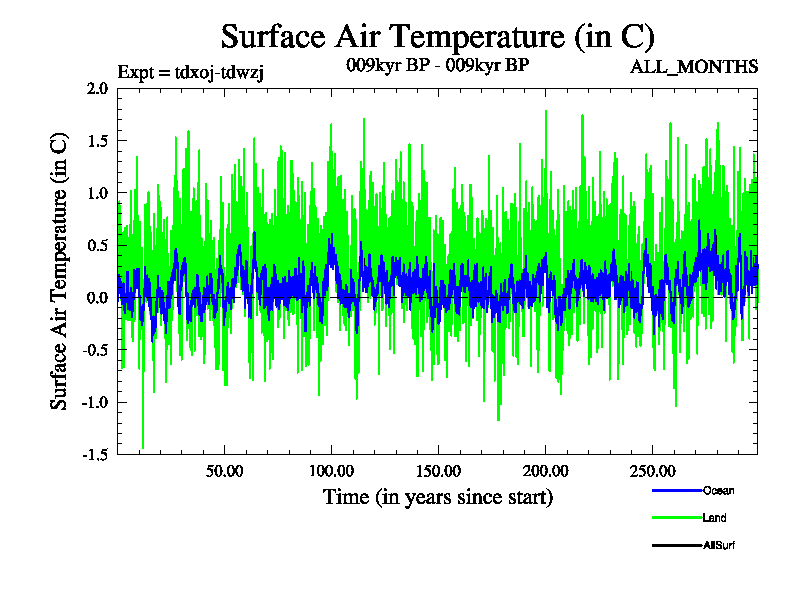 Surface Air Temperature (in C)

Expt = tdxoj-tdwzj

009kyr BP - 009kyr BP

ALL_MONTHS

Surface Air Temperature (in C)

2.0
1.5
1.0
0.5
0.0
-0.5
-1.0
-1.5

50.00
100.00
150.00
200.00
250.00

Time (in years since start)

Ocean
Land
AllSurf